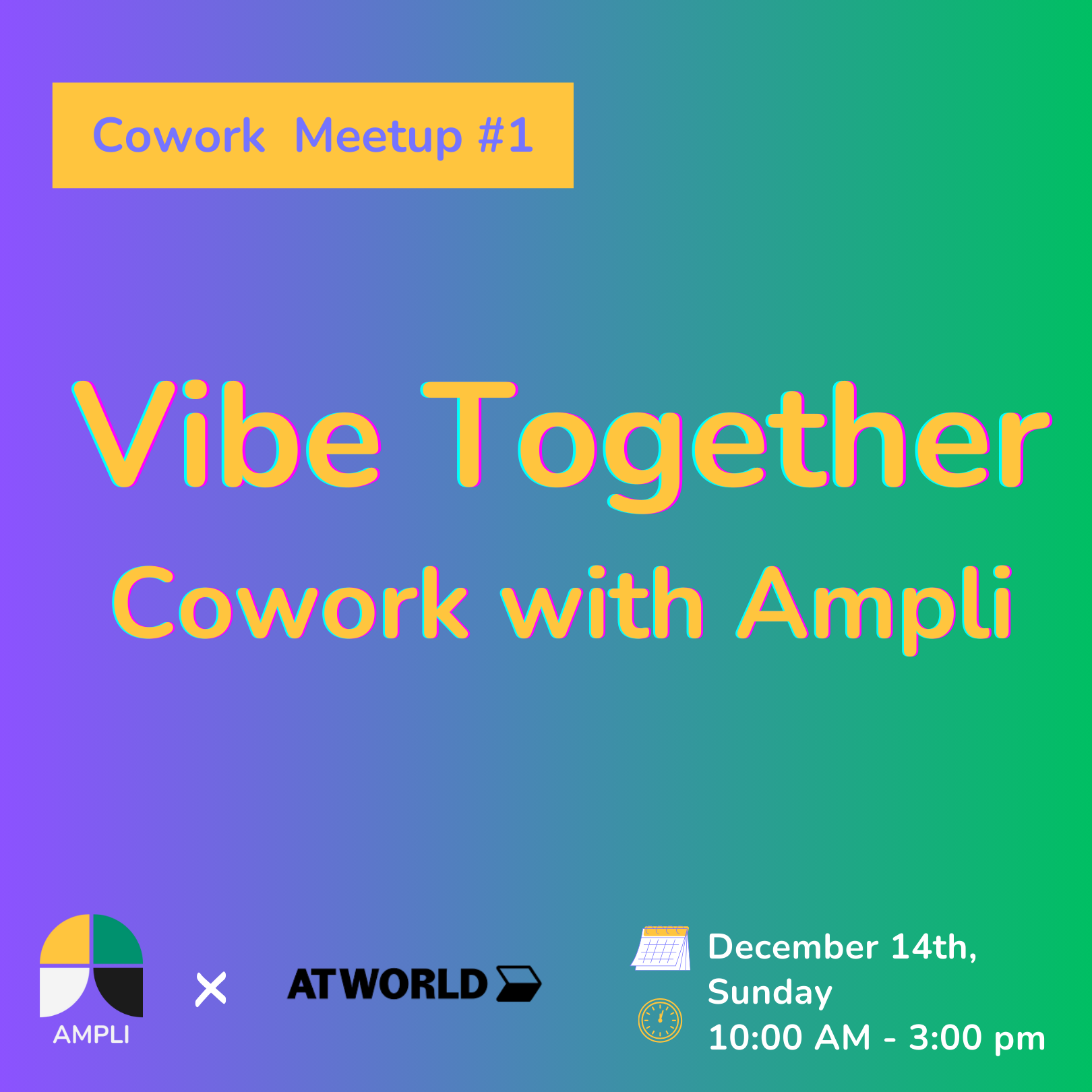 Cowork Meetup #1

Vibe Together

Cowork with Ampli

AMPLI

×

ATWORLD

December 14th, Sunday

10:00 AM - 3:00 pm